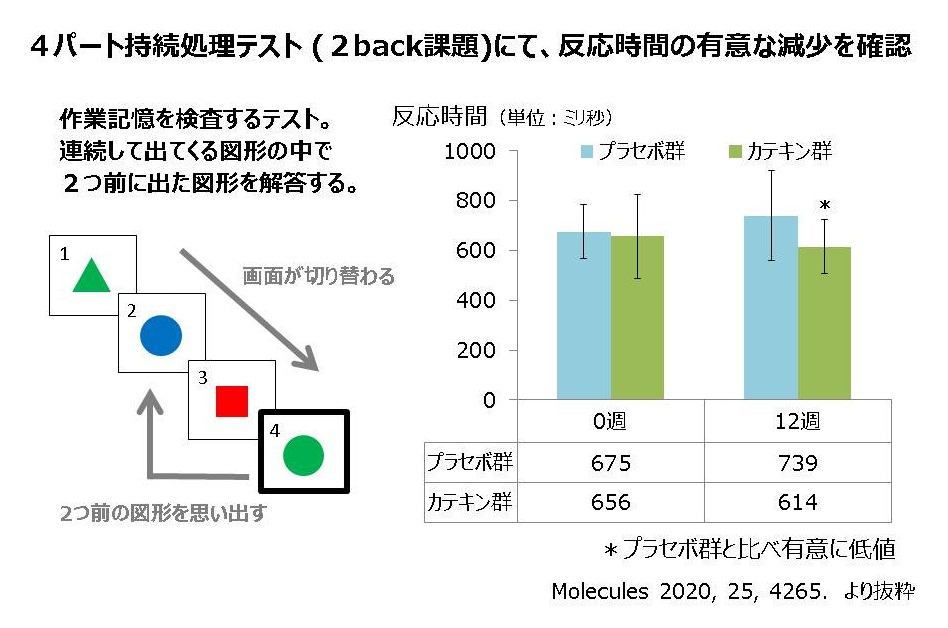 ４パート持続処理テスト（２back課題)にて、反応時間の有意な減少を確認

作業記憶を検査するテスト。
連続して出てくる図形の中で
２つ前に出た図形を解答する。

1
2
3
4

画面が切り替わる

2つ前の図形を思い出す

反応時間（単位：ミリ秒）

プラセボ群　カテキン群

1000
800
600
400
200
0

＊

| | 0週 | 12週 |
|---|---|---|
| プラセボ群 | 675 | 739 |
| カテキン群 | 656 | 614 |

＊プラセボ群と比べ有意に低値

Molecules 2020, 25, 4265. より抜粋